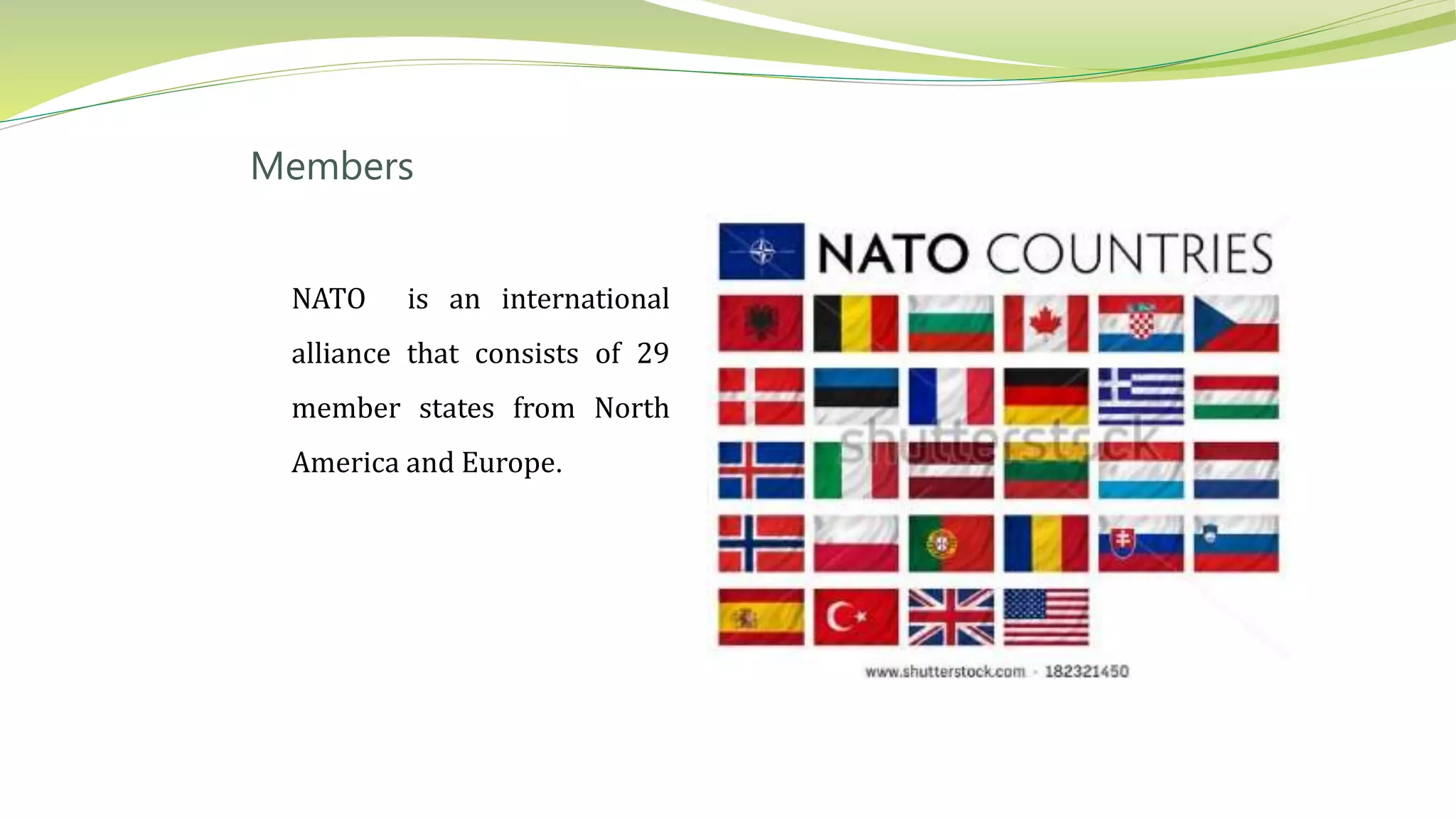 Members

NATO is an international alliance that consists of 29 member states from North America and Europe.

NATO COUNTRIES

shutterstock

www.shutterstock.com · 182321450